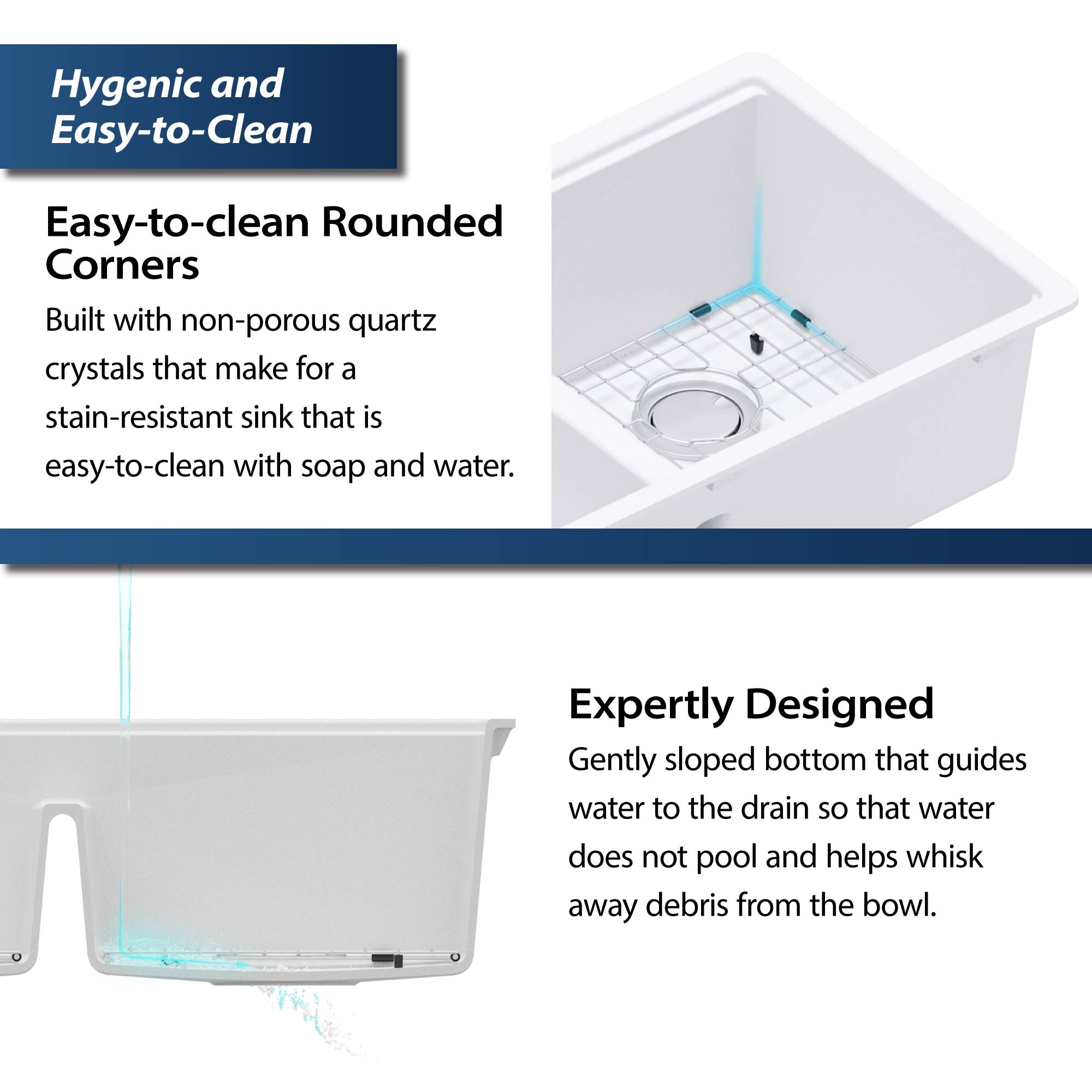 Hygenic and Easy-to-Clean

Easy-to-clean Rounded Corners

Built with non-porous quartz crystals that make for a stain-resistant sink that is easy-to-clean with soap and water.

Expertly Designed

Gently sloped bottom that guides water to the drain so that water does not pool and helps whisk away debris from the bowl.